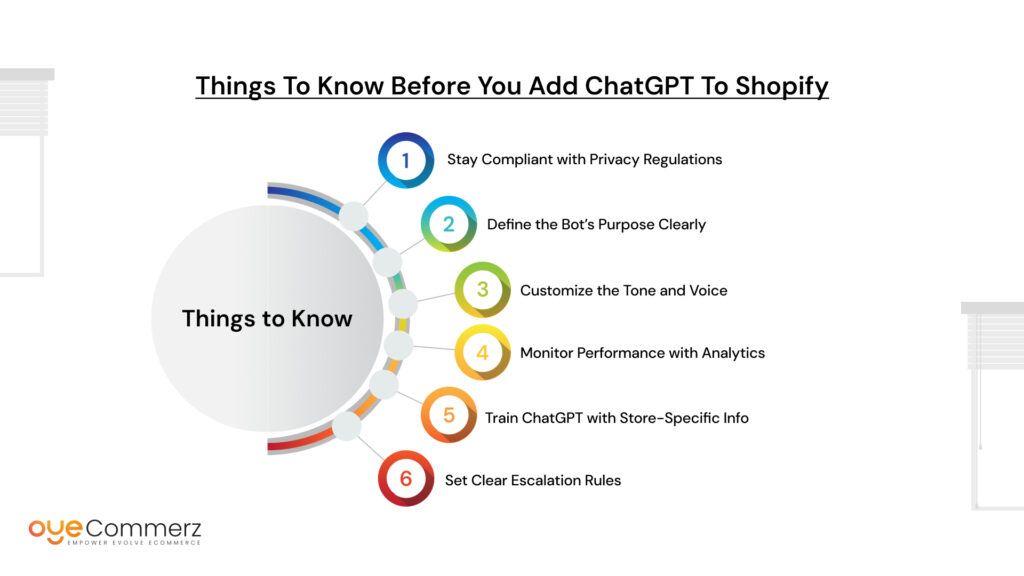 Things To Know Before You Add ChatGPT To Shopify

Things to Know

1 Stay Compliant with Privacy Regulations

2 Define the Bot's Purpose Clearly

3 Customize the Tone and Voice

4 Monitor Performance with Analytics

5 Train ChatGPT with Store-Specific Info

6 Set Clear Escalation Rules

oyeCommerz
EMPOWER EVOLVE ECOMMERCE